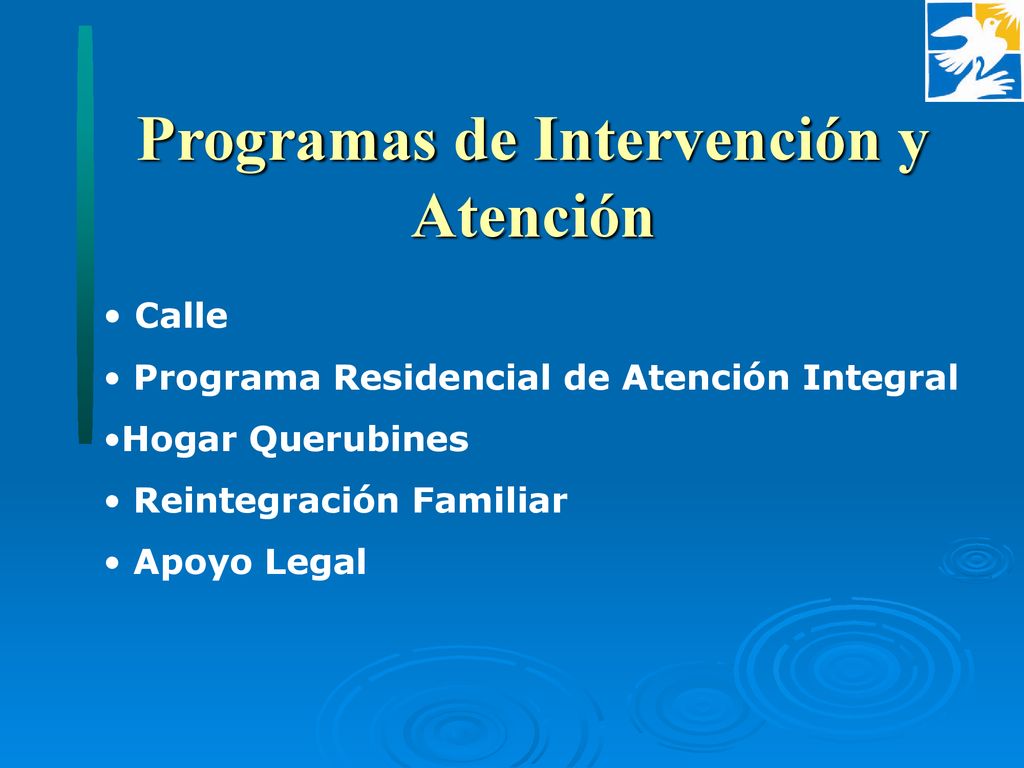 Programas de Intervención y Atención

• Calle
• Programa Residencial de Atención Integral
•Hogar Querubines
• Reintegración Familiar
• Apoyo Legal